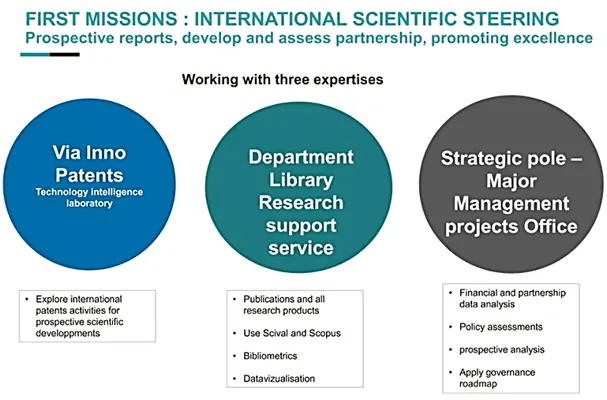 FIRST MISSIONS : INTERNATIONAL SCIENTIFIC STEERING
Prospective reports, develop and assess partnership, promoting excellence

Working with three expertises

Via Inno Patents
Technology intelligence laboratory

Department Library Research support service

Strategic pole – Major Management projects Office

• Explore international patents activities for prospective scientific developpments

• Publications and all research products
• Use Scival and Scopus
• Bibliometrics
• Datavizualisation

• Financial and partnership data analysis
• Policy assessments
• prospective analysis
• Apply governance roadmap